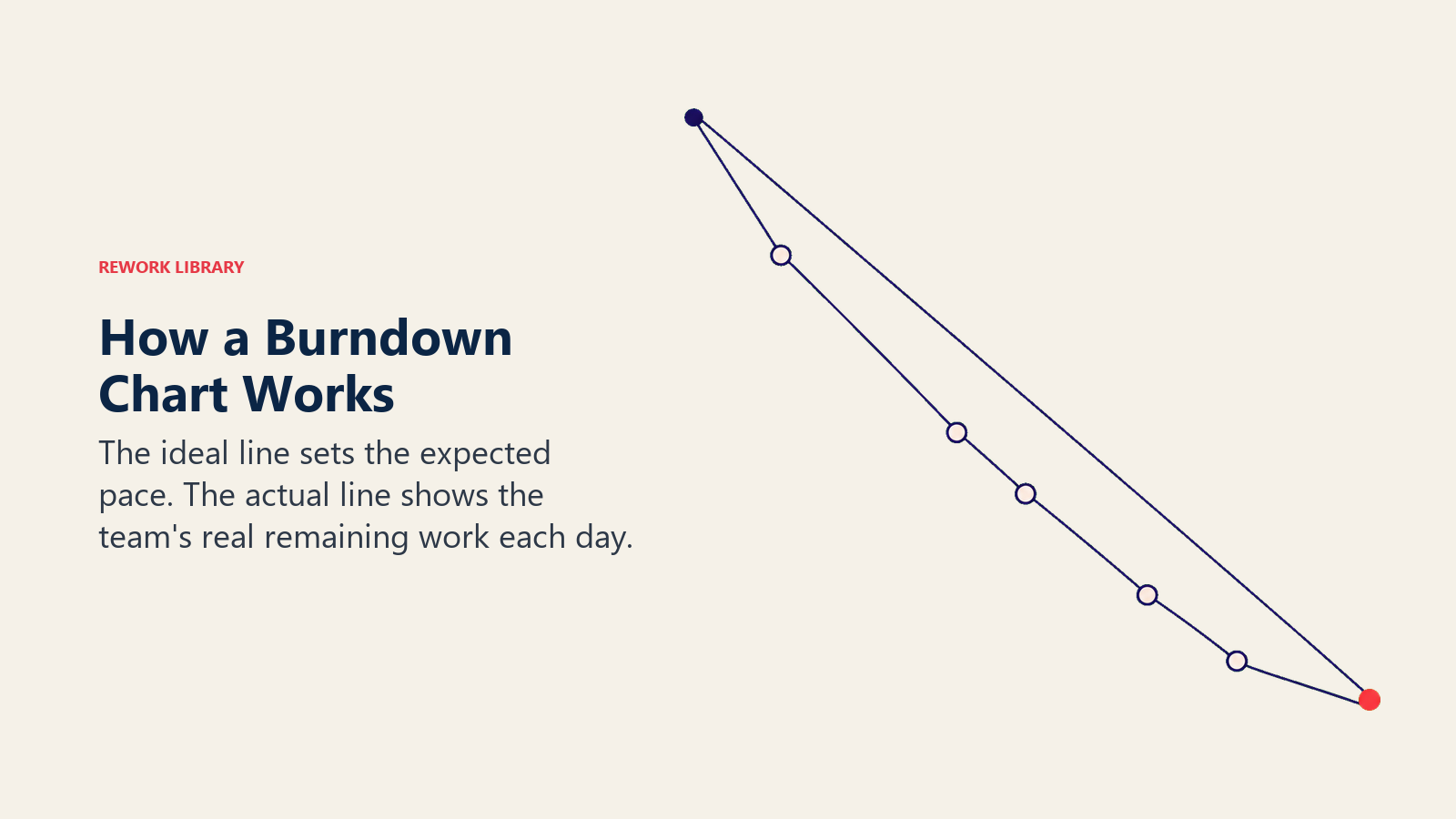 REWORK LIBRARY

How a Burndown Chart Works

The ideal line sets the expected pace. The actual line shows the team's real remaining work each day.